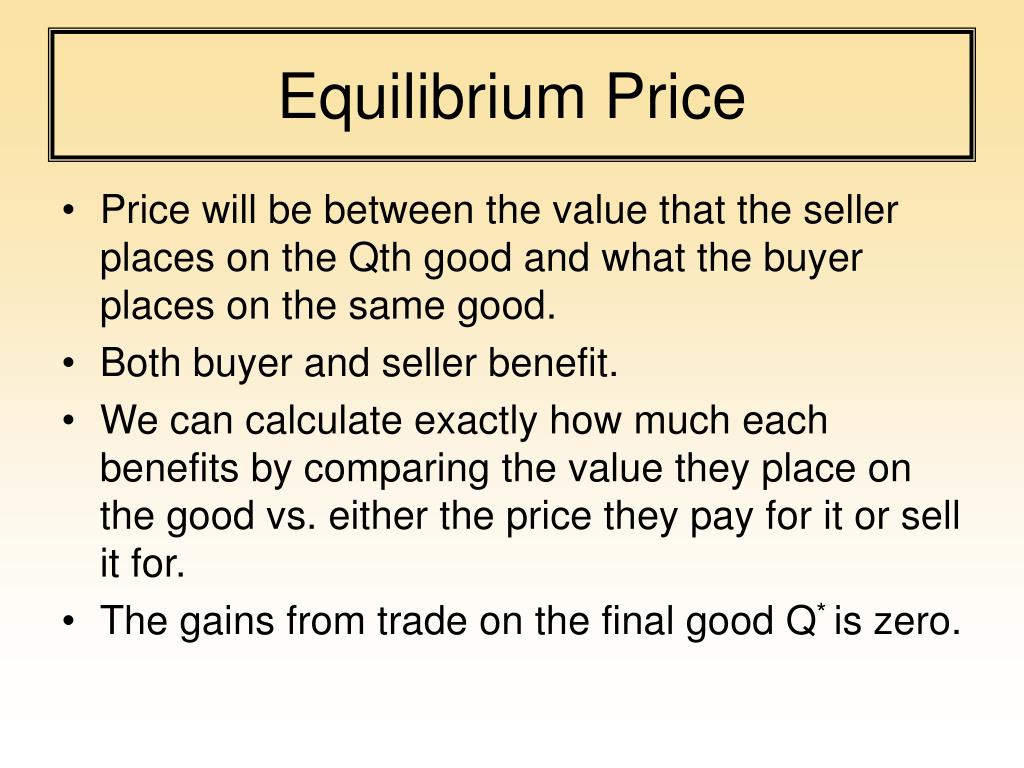 Equilibrium Price

• Price will be between the value that the seller places on the Qth good and what the buyer places on the same good.
• Both buyer and seller benefit.
• We can calculate exactly how much each benefits by comparing the value they place on the good vs. either the price they pay for it or sell it for.
• The gains from trade on the final good $Q^*$ is zero.